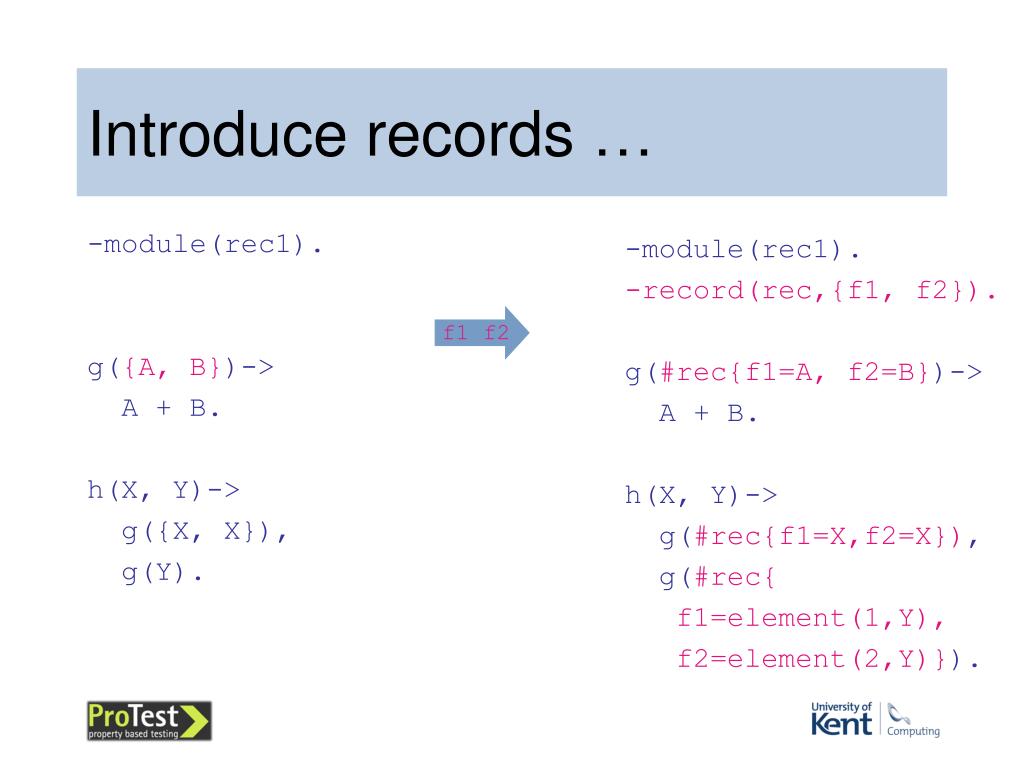 Introduce records …

-module(rec1).

g({A, B})->
  A + B.

h(X, Y)->
  g({X, X}),
  g(Y).

f1 f2

-module(rec1).
-record(rec,{f1, f2}).

g(#rec{f1=A, f2=B})->
  A + B.

h(X, Y)->
  g(#rec{f1=X,f2=X}),
  g(#rec{
   f1=element(1,Y),
   f2=element(2,Y)}).

ProTest
property based testing

University of Kent Computing